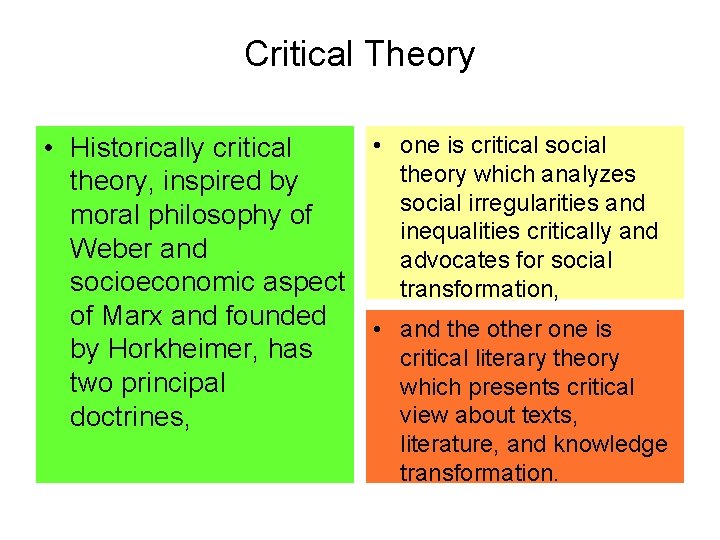 Critical Theory

• Historically critical theory, inspired by moral philosophy of Weber and socioeconomic aspect of Marx and founded by Horkheimer, has two principal doctrines,

• one is critical social theory which analyzes social irregularities and inequalities critically and advocates for social transformation,

• and the other one is critical literary theory which presents critical view about texts, literature, and knowledge transformation.